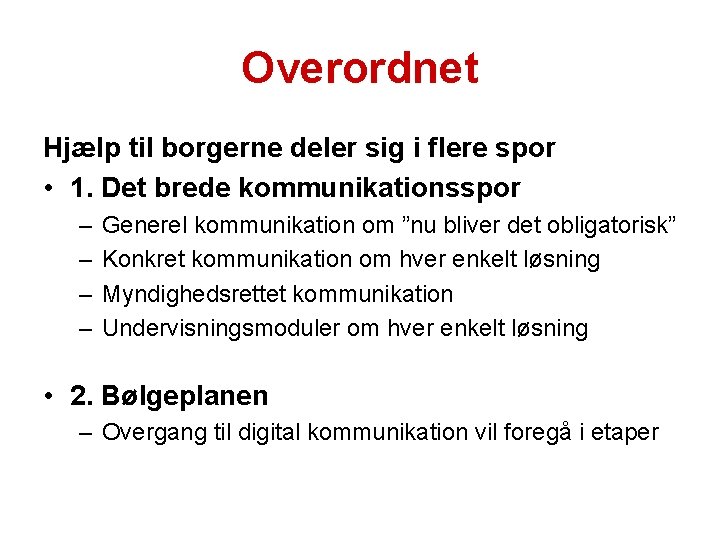 Overordnet

Hjælp til borgerne deler sig i flere spor

• 1. Det brede kommunikationsspor
 – Generel kommunikation om ”nu bliver det obligatorisk”
 – Konkret kommunikation om hver enkelt løsning
 – Myndighedsrettet kommunikation
 – Undervisningsmoduler om hver enkelt løsning

• 2. Bølgeplanen
 – Overgang til digital kommunikation vil foregå i etaper